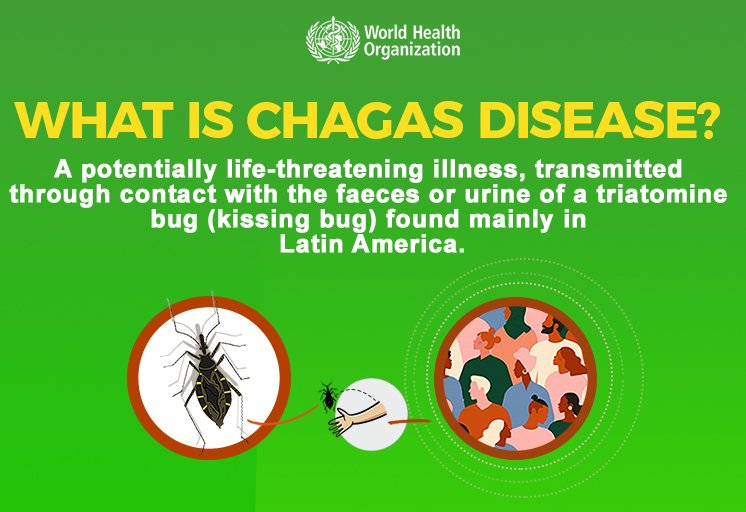 World Health Organization

WHAT IS CHAGAS DISEASE?

A potentially life-threatening illness, transmitted through contact with the faeces or urine of a triatomine bug (kissing bug) found mainly in Latin America.